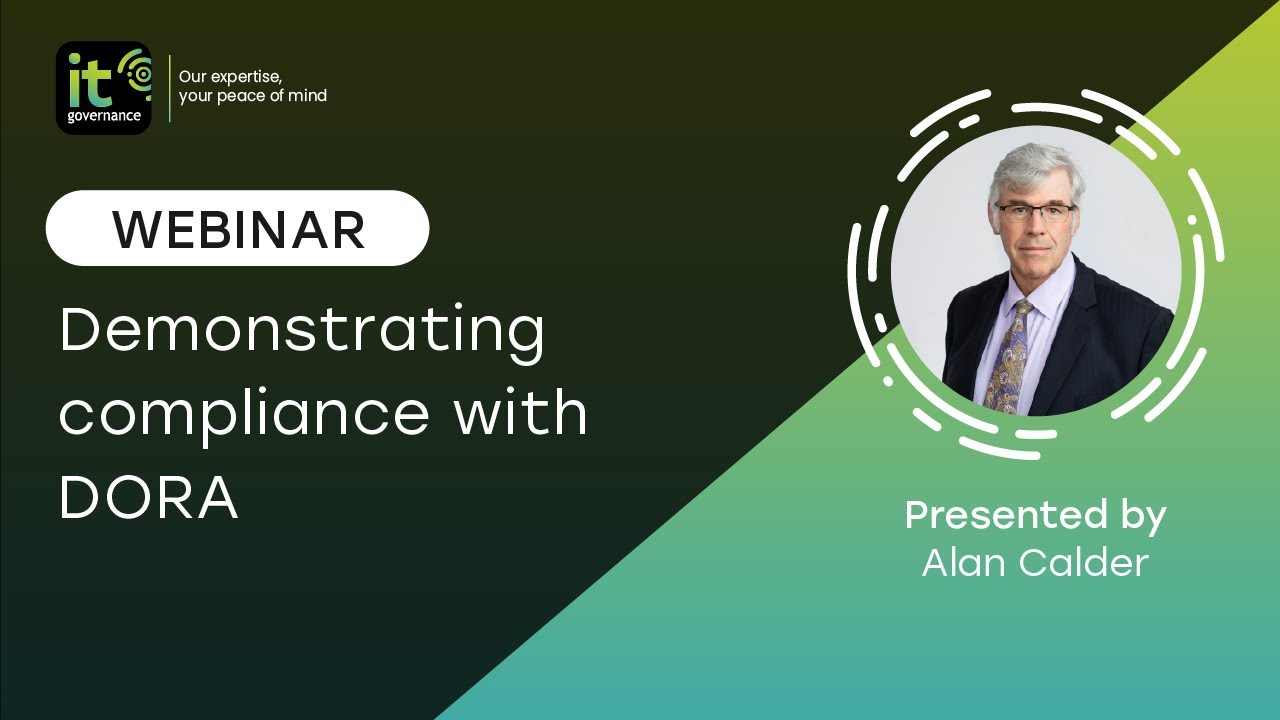 it governance

Our expertise, your peace of mind

WEBINAR

Demonstrating compliance with DORA

Presented by Alan Calder